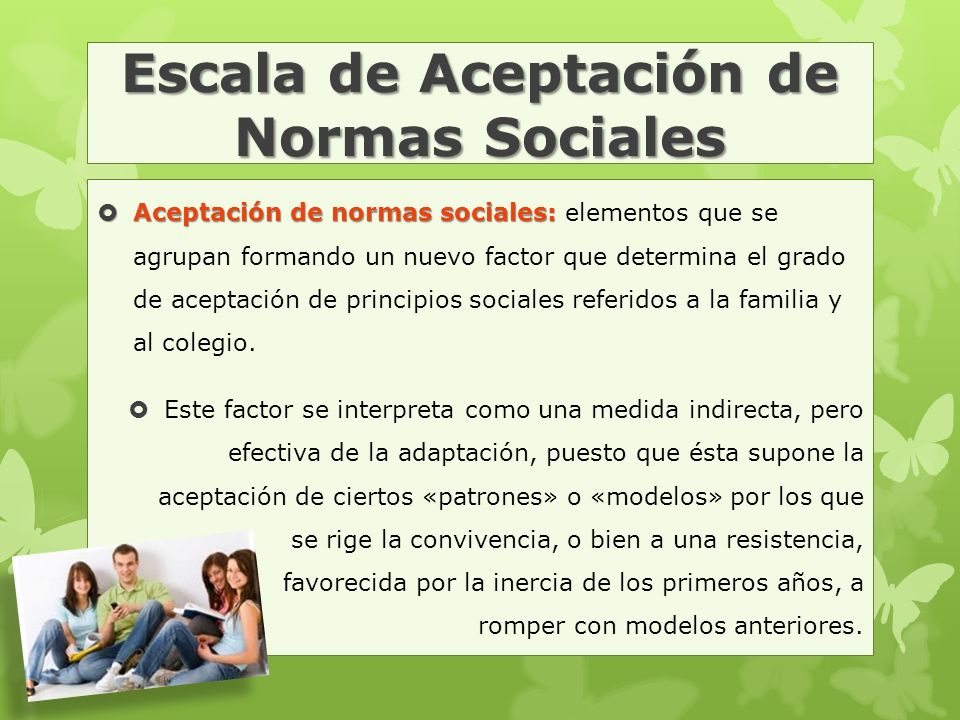 Escala de Aceptación de Normas Sociales

Aceptación de normas sociales: elementos que se agrupan formando un nuevo factor que determina el grado de aceptación de principios sociales referidos a la familia y al colegio.

Este factor se interpreta como una medida indirecta, pero efectiva de la adaptación, puesto que ésta supone la aceptación de ciertos «patrones» o «modelos» por los que se rige la convivencia, o bien a una resistencia, favorecida por la inercia de los primeros años, a romper con modelos anteriores.